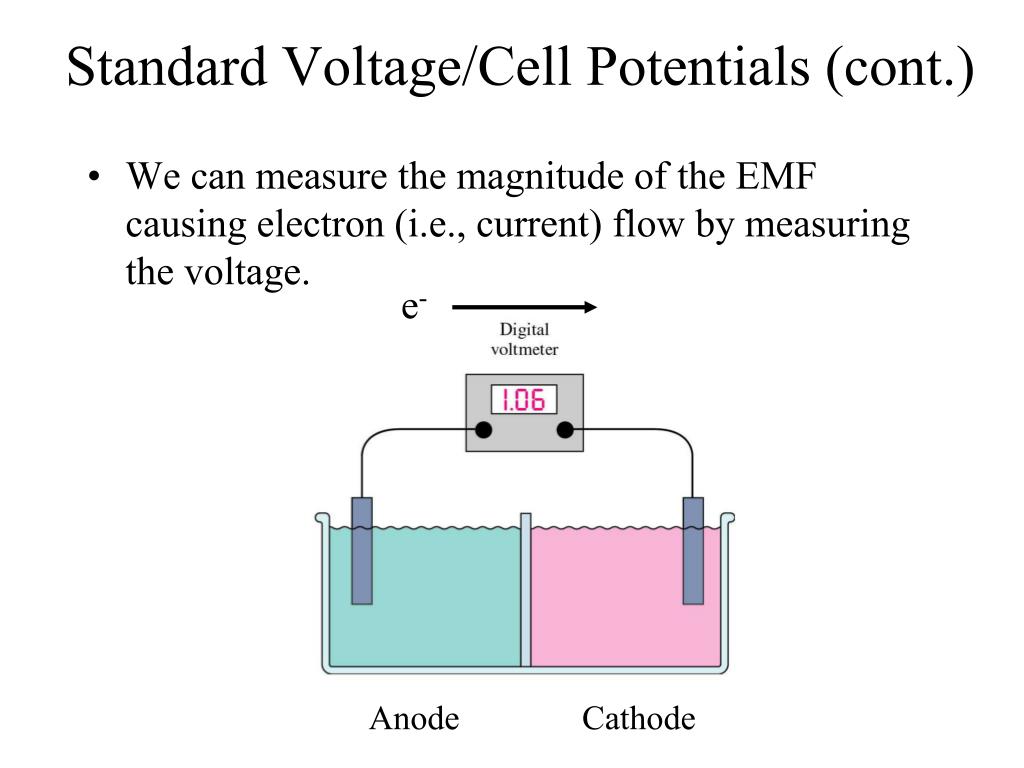 Standard Voltage/Cell Potentials (cont.)

• We can measure the magnitude of the EMF causing electron (i.e., current) flow by measuring the voltage.

$e^-$

Digital voltmeter

1.06

Anode Cathode